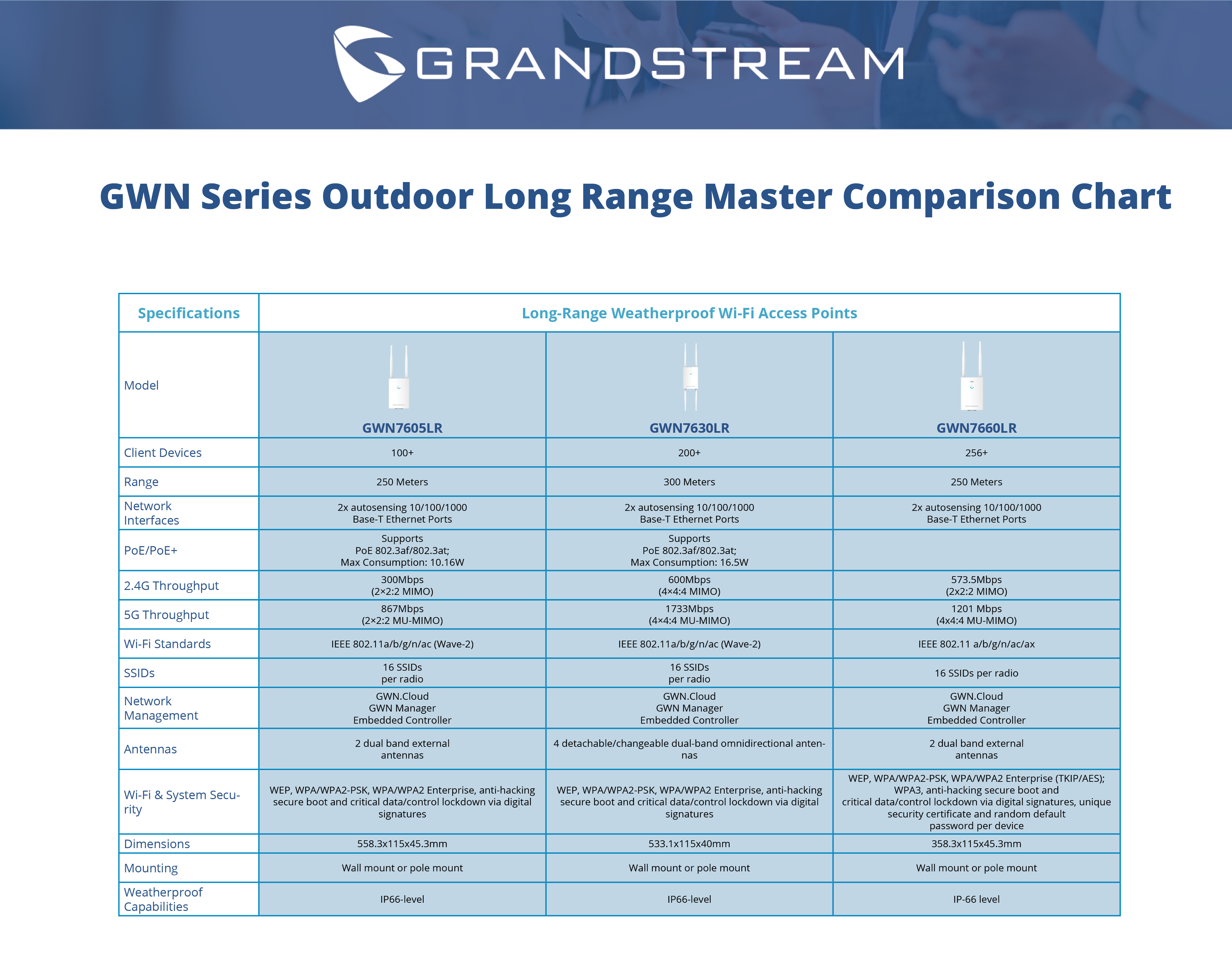 GRANDSTREAM

GWN Series Outdoor Long Range Master Comparison Chart

| Specifications | Long-Range Weatherproof Wi-Fi Access Points | | |
|---|---|---|---|
| Model | GWN7605LR | GWN7630LR | GWN7660LR |
| Client Devices | 100+ | 200+ | 256+ |
| Range | 250 Meters | 300 Meters | 250 Meters |
| Network Interfaces | 2x autosensing 10/100/1000 Base-T Ethernet Ports | 2x autosensing 10/100/1000 Base-T Ethernet Ports | 2x autosensing 10/100/1000 Base-T Ethernet Ports |
| PoE/PoE+ | Supports PoE 802.3af/802.3at; Max Consumption: 10.16W | Supports PoE 802.3af/802.3at; Max Consumption: 16.5W | |
| 2.4G Throughput | 300Mbps (2×2:2 MIMO) | 600Mbps (4×4:4 MIMO) | 573.5Mbps (2x2:2 MIMO) |
| 5G Throughput | 867Mbps (2×2:2 MU-MIMO) | 1733Mbps (4×4:4 MU-MIMO) | 1201 Mbps (4x4:4 MU-MIMO) |
| Wi-Fi Standards | IEEE 802.11a/b/g/n/ac (Wave-2) | IEEE 802.11a/b/g/n/ac (Wave-2) | IEEE 802.11 a/b/g/n/ac/ax |
| SSIDs | 16 SSIDs per radio | 16 SSIDs per radio | 16 SSIDs per radio |
| Network Management | GWN.Cloud GWN Manager Embedded Controller | GWN.Cloud GWN Manager Embedded Controller | GWN.Cloud GWN Manager Embedded Controller |
| Antennas | 2 dual band external antennas | 4 detachable/changeable dual-band omnidirectional antennas | 2 dual band external antennas |
| Wi-Fi & System Security | WEP, WPA/WPA2-PSK, WPA/WPA2 Enterprise, anti-hacking secure boot and critical data/control lockdown via digital signatures | WEP, WPA/WPA2-PSK, WPA/WPA2 Enterprise, anti-hacking secure boot and critical data/control lockdown via digital signatures | WEP, WPA/WPA2-PSK, WPA/WPA2 Enterprise (TKIP/AES); WPA3, anti-hacking secure boot and critical data/control lockdown via digital signatures, unique security certificate and random default password per device |
| Dimensions | 558.3x115x45.3mm | 533.1x115x40mm | 358.3x115x45.3mm |
| Mounting | Wall mount or pole mount | Wall mount or pole mount | Wall mount or pole mount |
| Weatherproof Capabilities | IP66-level | IP66-level | IP-66 level |